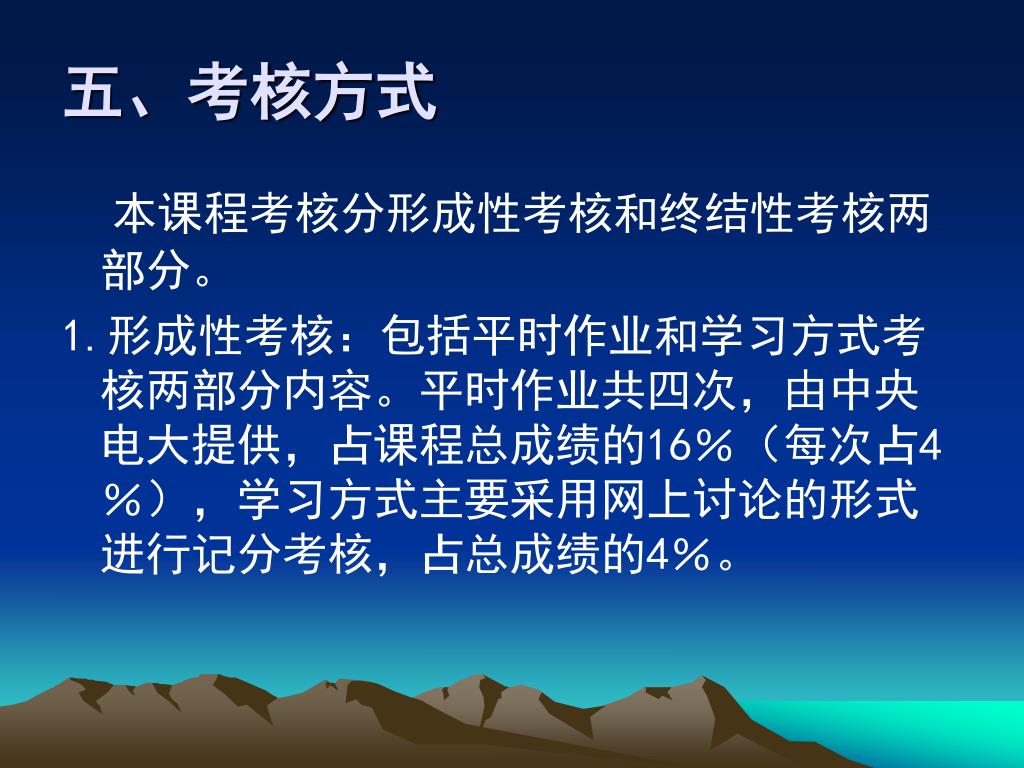 五、考核方式

本课程考核分形成性考核和终结性考核两部分。

1. 形成性考核：包括平时作业和学习方式考核两部分内容。平时作业共四次，由中央电大提供，占课程总成绩的16％（每次占4％），学习方式主要采用网上讨论的形式进行记分考核，占总成绩的4％。